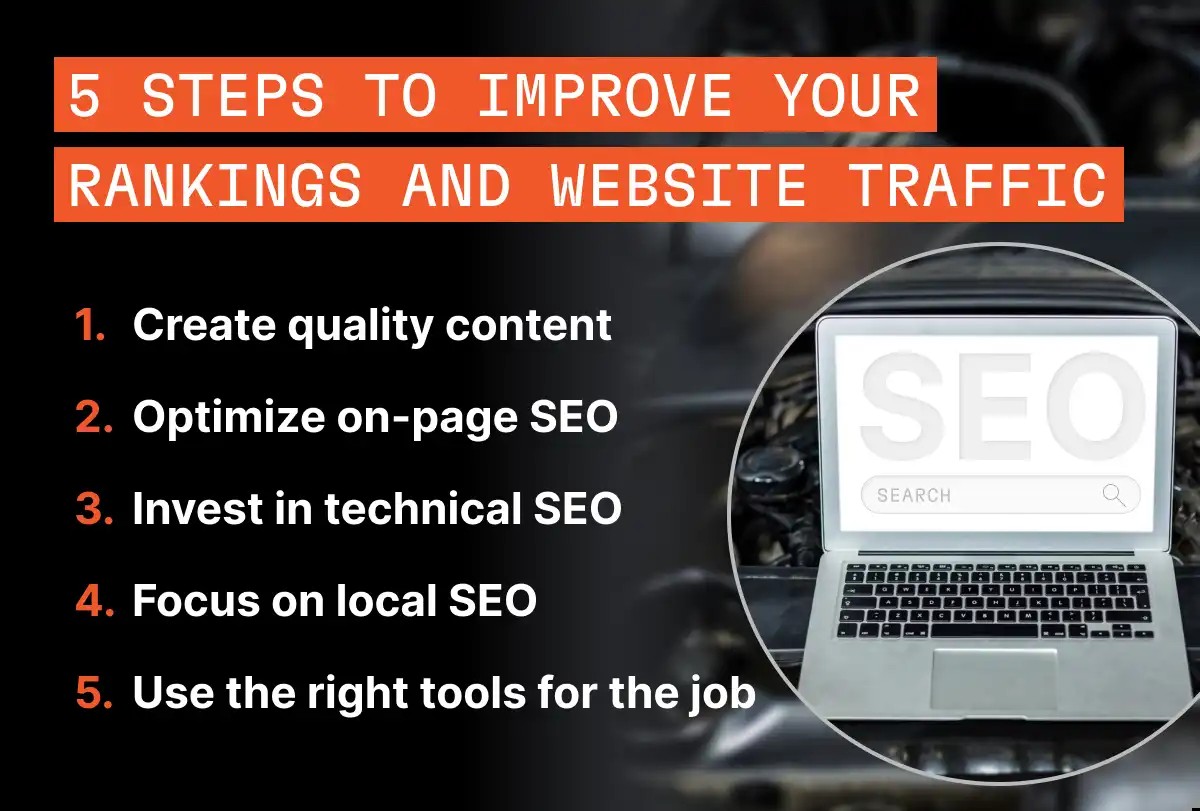 5 STEPS TO IMPROVE YOUR RANKINGS AND WEBSITE TRAFFIC

1. Create quality content
2. Optimize on-page SEO
3. Invest in technical SEO
4. Focus on local SEO
5. Use the right tools for the job

SEO

SEARCH